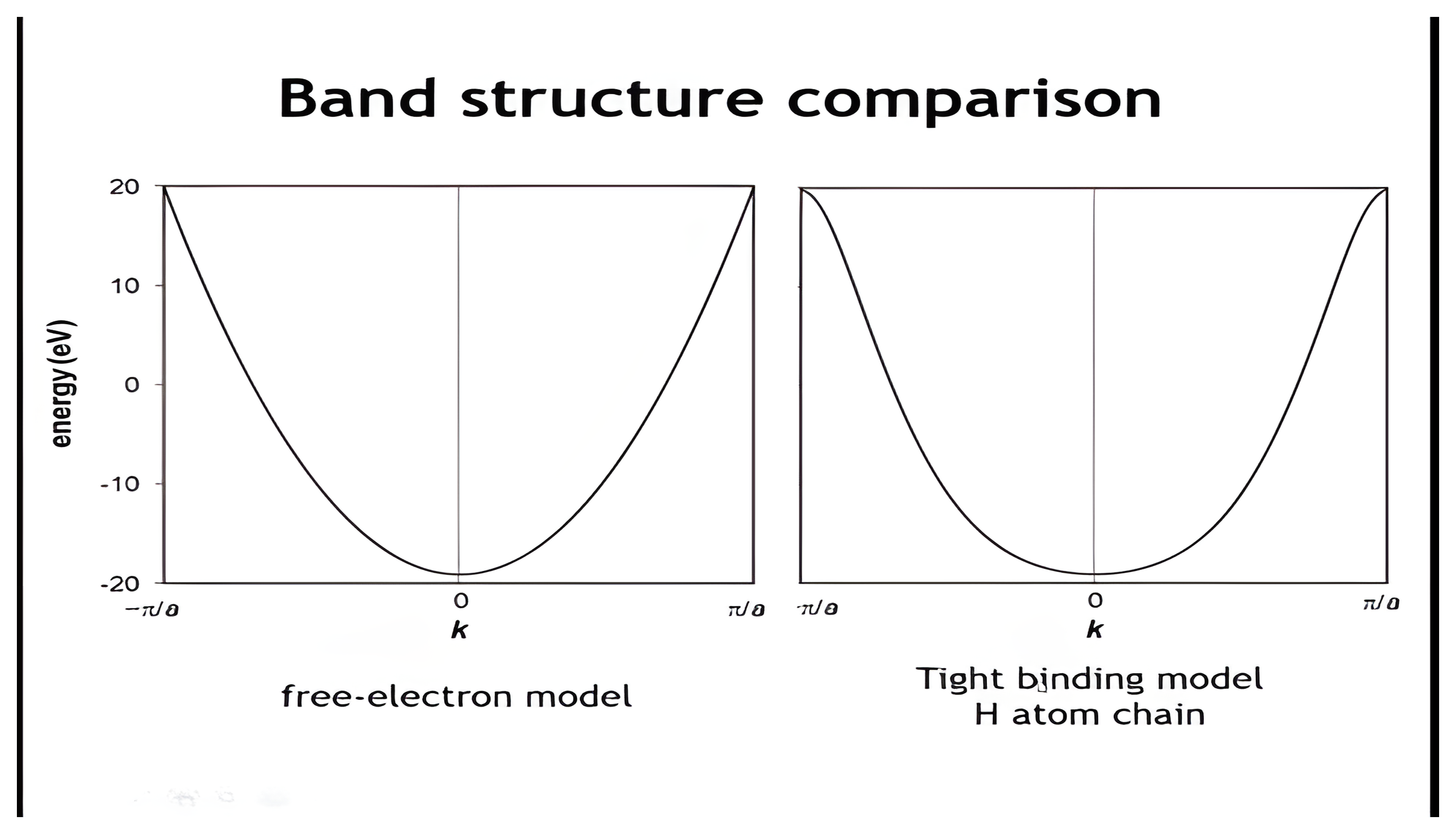 Band structure comparison

20

10

0

-10

-20

energy (eV)

$-\pi/a$

0

$\pi/a$

$k$

free-electron model

$-\pi/a$

0

$\pi/a$

$k$

Tight binding model
H atom chain